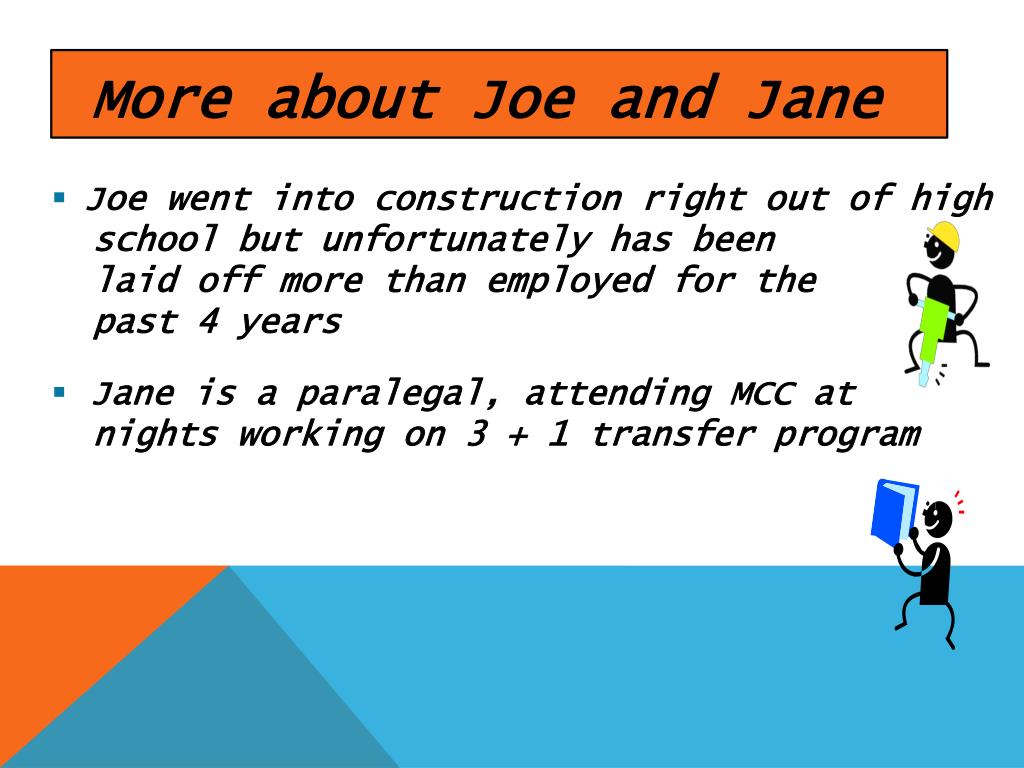 More about Joe and Jane

▪ Joe went into construction right out of high school but unfortunately has been laid off more than employed for the past 4 years

▪ Jane is a paralegal, attending MCC at nights working on 3 + 1 transfer program